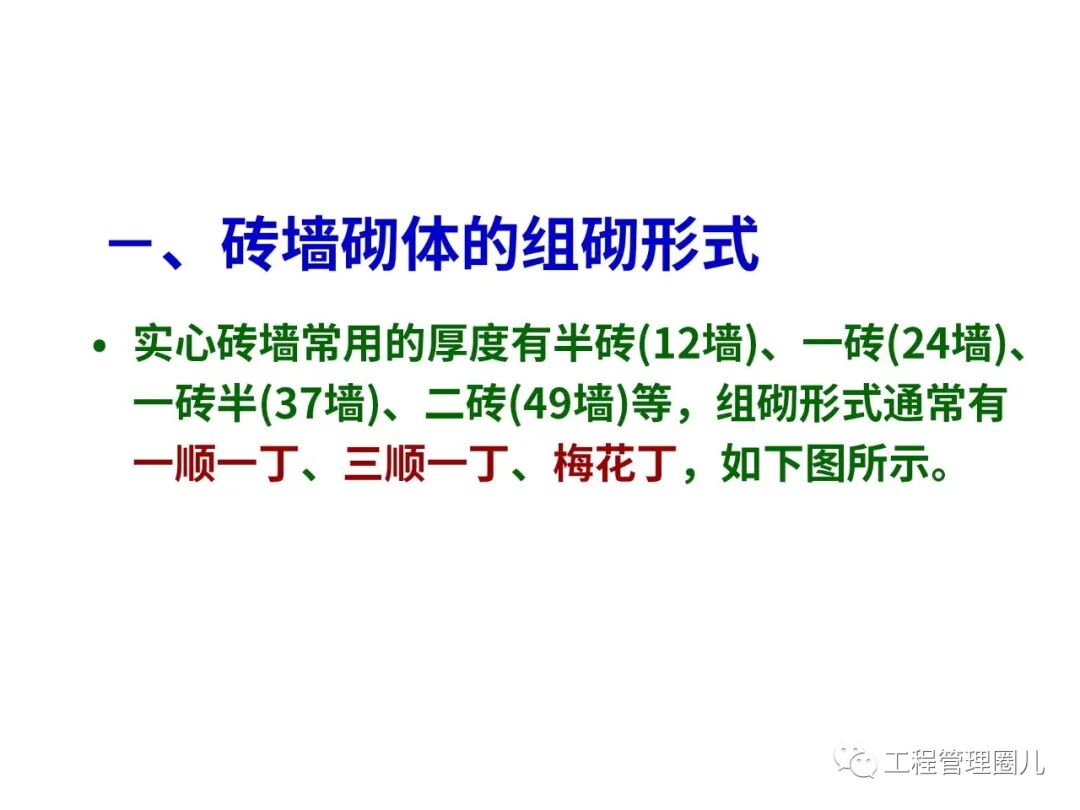 一、砖墙砌体的组砌形式

• 实心砖墙常用的厚度有半砖(12墙)、一砖(24墙)、一砖半(37墙)、二砖(49墙)等，组砌形式通常有一顺一丁、三顺一丁、梅花丁，如下图所示。

工程管理圈儿